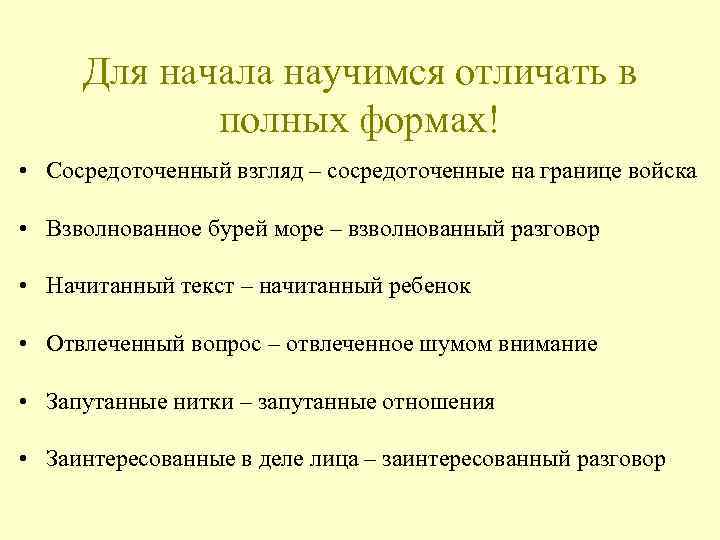 Для начала научимся отличать в полных формах!

• Сосредоточенный взгляд – сосредоточенные на границе войска

• Взволнованное бурей море – взволнованный разговор

• Начитанный текст – начитанный ребенок

• Отвлеченный вопрос – отвлеченное шумом внимание

• Запутанные нитки – запутанные отношения

• Заинтересованные в деле лица – заинтересованный разговор